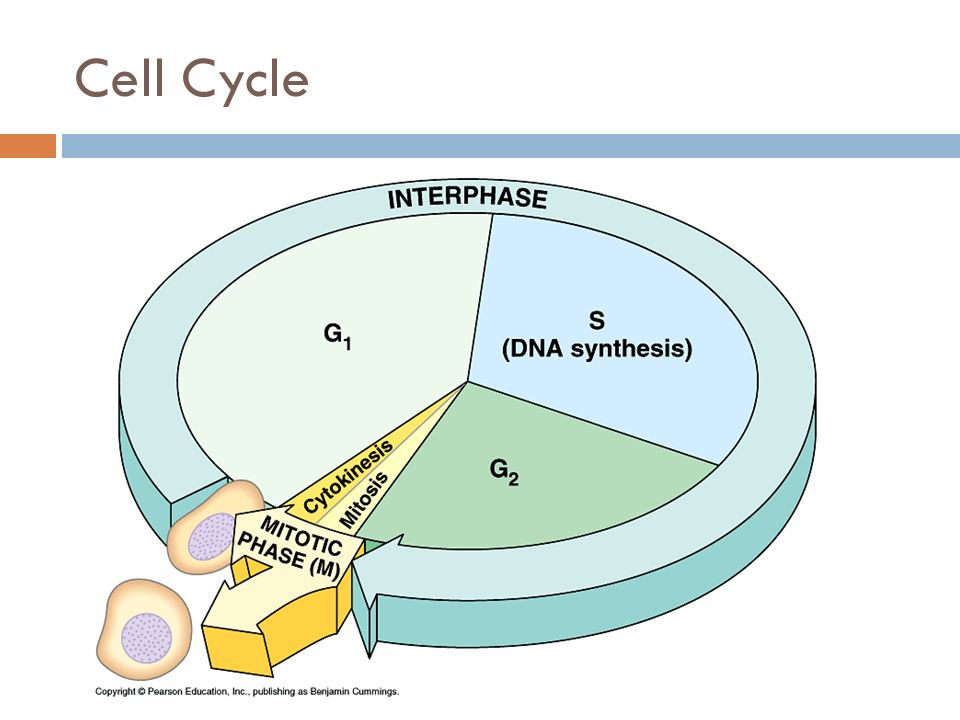 Cell Cycle

INTERPHASE

$G_1$

S
(DNA synthesis)

$G_2$

Cytokinesis

Mitosis

MITOTIC PHASE (M)

Copyright © Pearson Education, Inc., publishing as Benjamin Cummings.